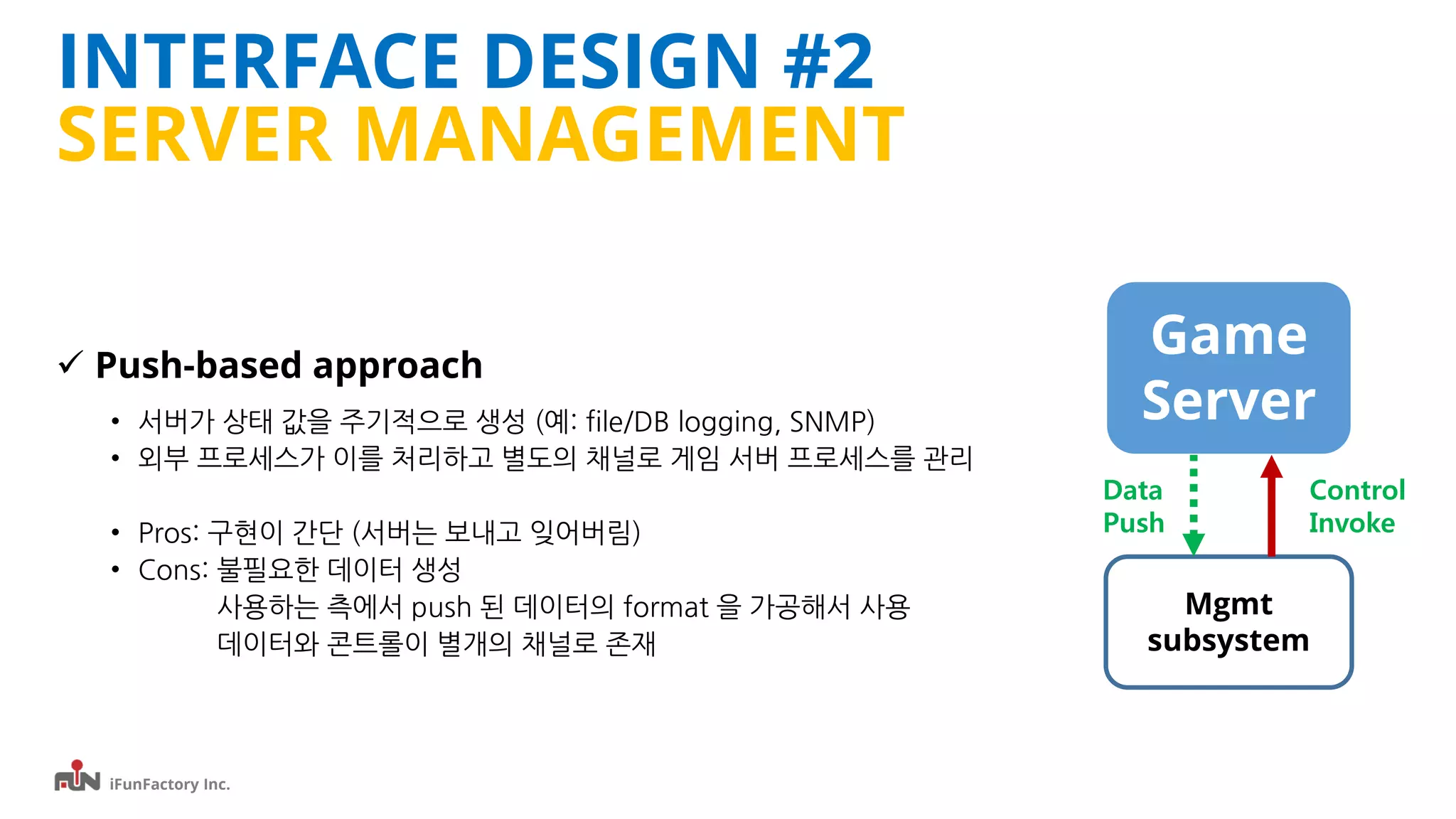 INTERFACE DESIGN #2
SERVER MANAGEMENT

✓ Push-based approach

• 서버가 상태 값을 주기적으로 생성 (예: file/DB logging, SNMP)
• 외부 프로세스가 이를 처리하고 별도의 채널로 게임 서버 프로세스를 관리

• Pros: 구현이 간단 (서버는 보내고 잊어버림)
• Cons: 불필요한 데이터 생성
사용하는 측에서 push 된 데이터의 format 을 가공해서 사용
데이터와 콘트롤이 별개의 채널로 존재

Game Server

Data Push

Control Invoke

Mgmt subsystem

FUN iFunFactory Inc.